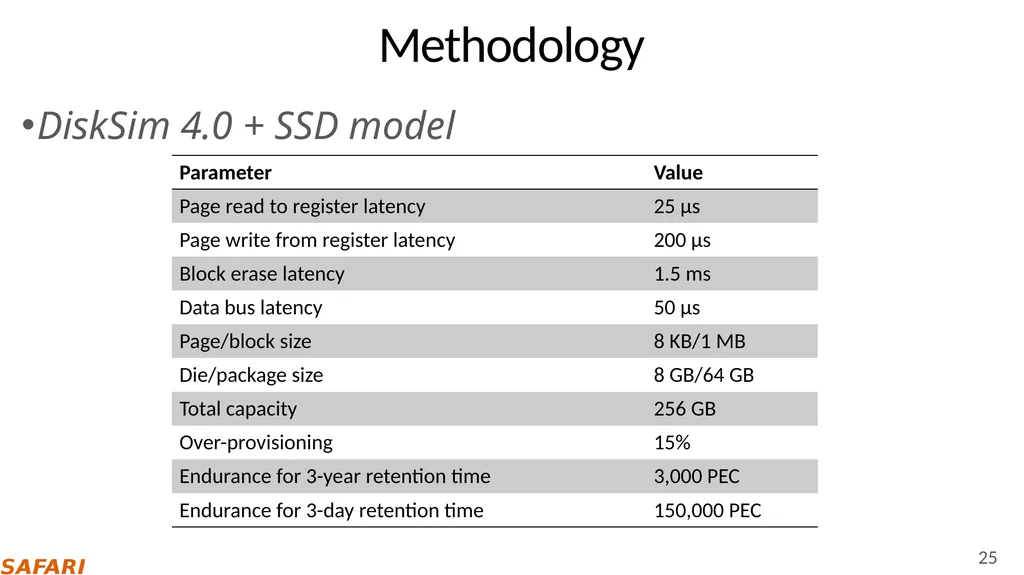 Methodology

•DiskSim 4.0 + SSD model

| Parameter | Value |
|---|---|
| Page read to register latency | 25 µs |
| Page write from register latency | 200 µs |
| Block erase latency | 1.5 ms |
| Data bus latency | 50 µs |
| Page/block size | 8 KB/1 MB |
| Die/package size | 8 GB/64 GB |
| Total capacity | 256 GB |
| Over-provisioning | 15% |
| Endurance for 3-year retention time | 3,000 PEC |
| Endurance for 3-day retention time | 150,000 PEC |

SAFARI

25